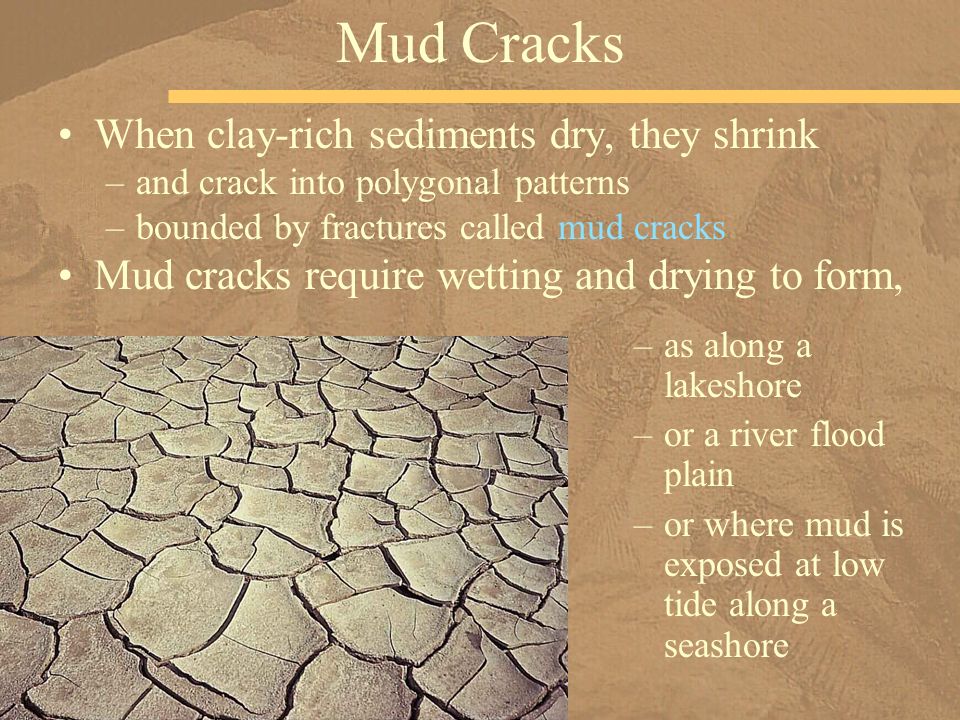 Mud Cracks

• When clay-rich sediments dry, they shrink
– and crack into polygonal patterns
– bounded by fractures called mud cracks
• Mud cracks require wetting and drying to form,
– as along a lakeshore
– or a river flood plain
– or where mud is exposed at low tide along a seashore